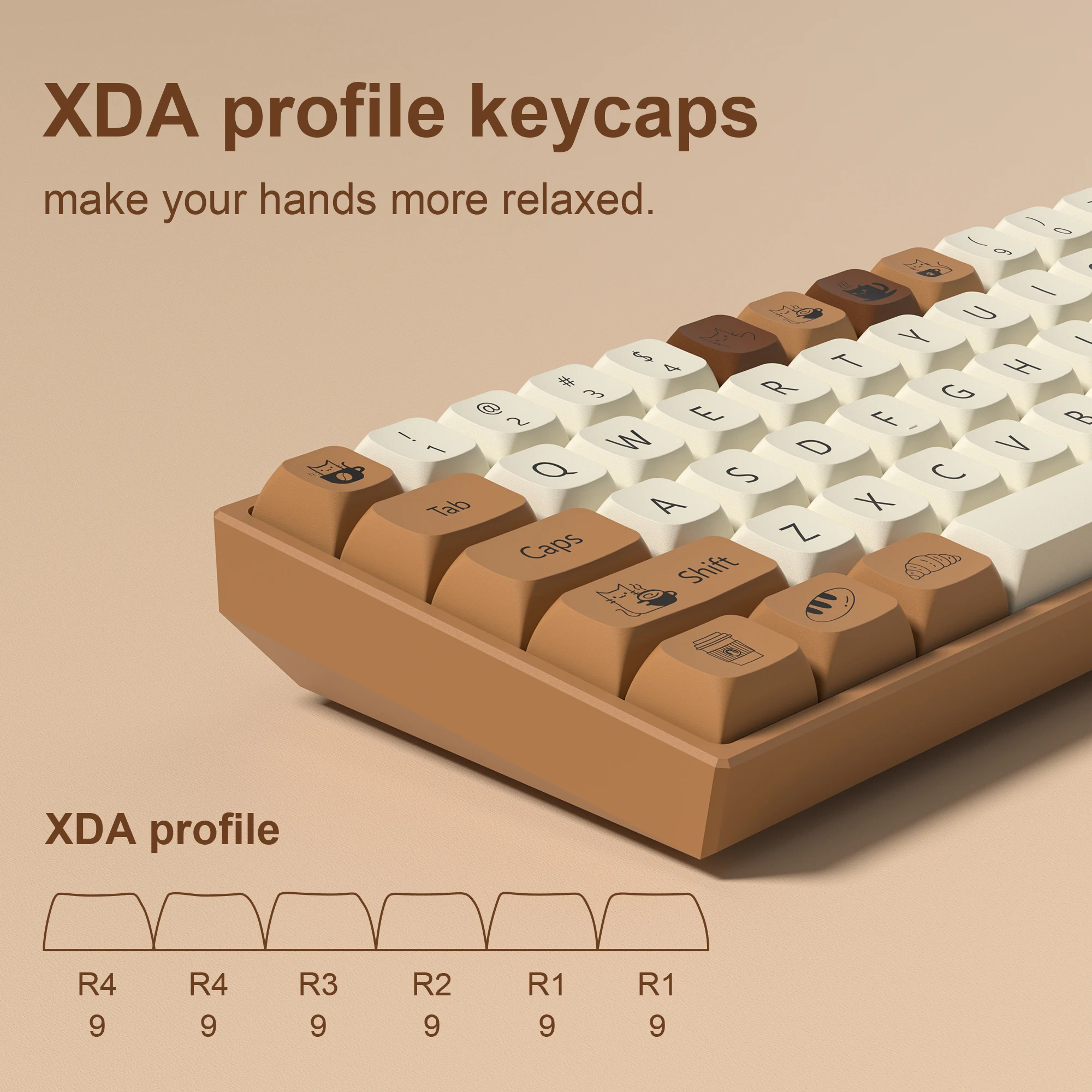 XDA profile keycaps

make your hands more relaxed.

! 1
@ 2
# 3
$ 4
( 9
) 0
Tab
Q W E R T Y U I
Caps
A S D F G H
Shift
Z X C V B

XDA profile

R4 9
R4 9
R3 9
R2 9
R1 9
R1 9